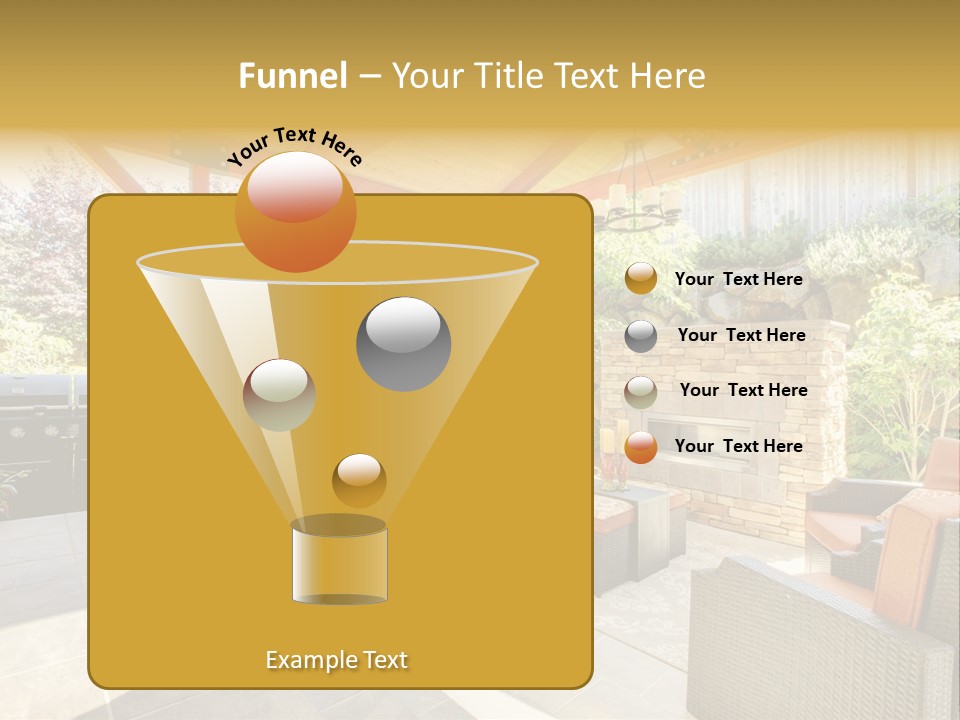 Funnel – Your Title Text Here

Your Text Here

Example Text

Your Text Here

Your Text Here

Your Text Here

Your Text Here